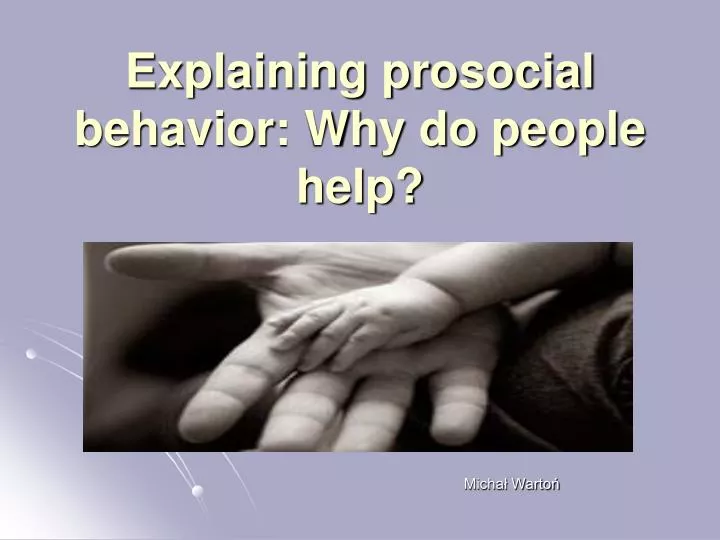 Explaining prosocial behavior: Why do people help?

Michał Wartoń